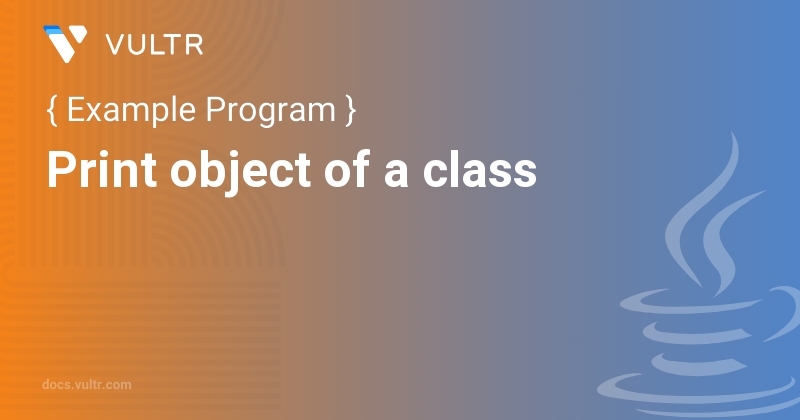 VULTR

{ Example Program }

Print object of a class

docs.vultr.com